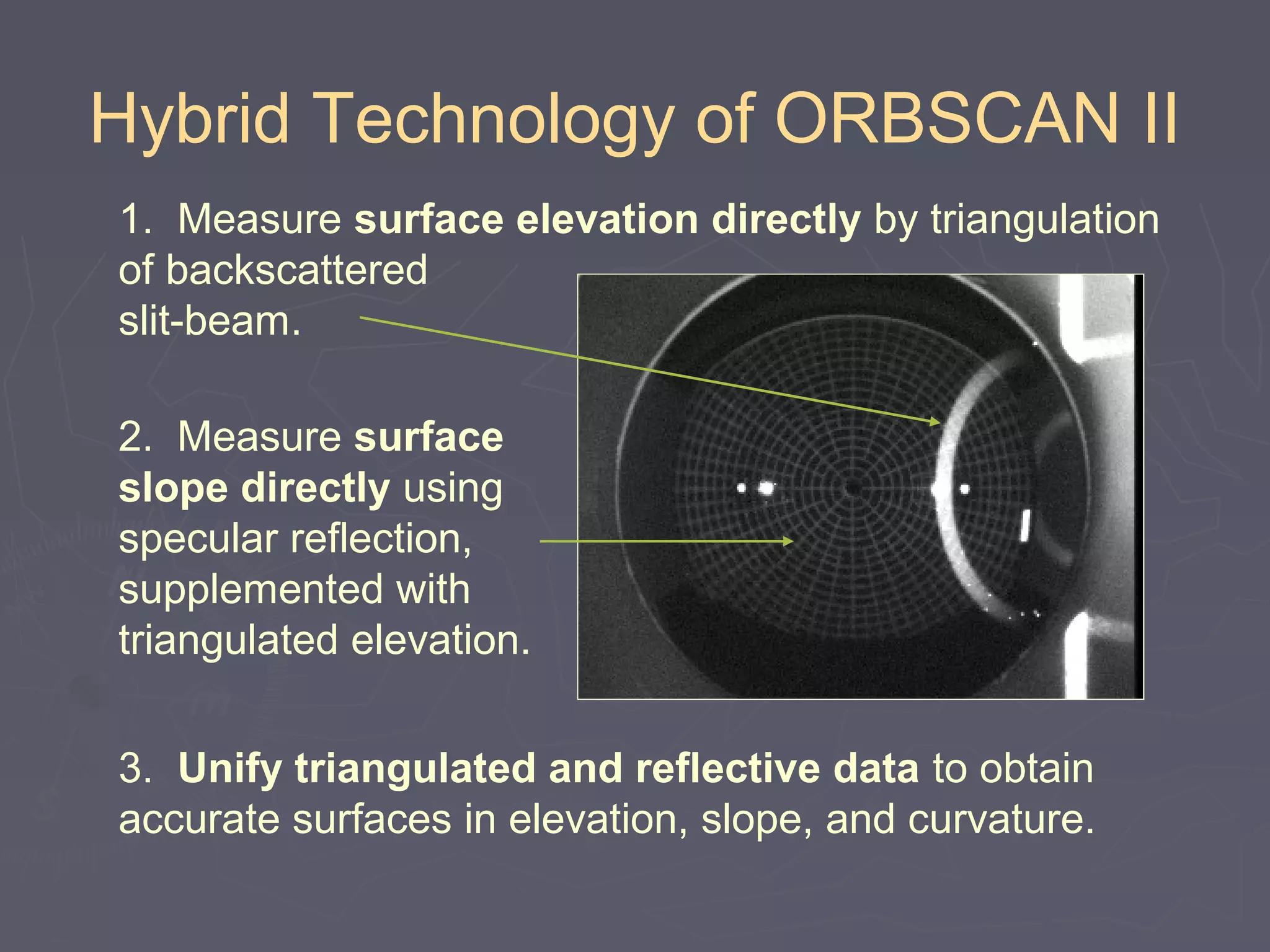 Hybrid Technology of ORBSCAN II

1. Measure surface elevation directly by triangulation of backscattered slit-beam.

2. Measure surface slope directly using specular reflection, supplemented with triangulated elevation.

3. Unify triangulated and reflective data to obtain accurate surfaces in elevation, slope, and curvature.